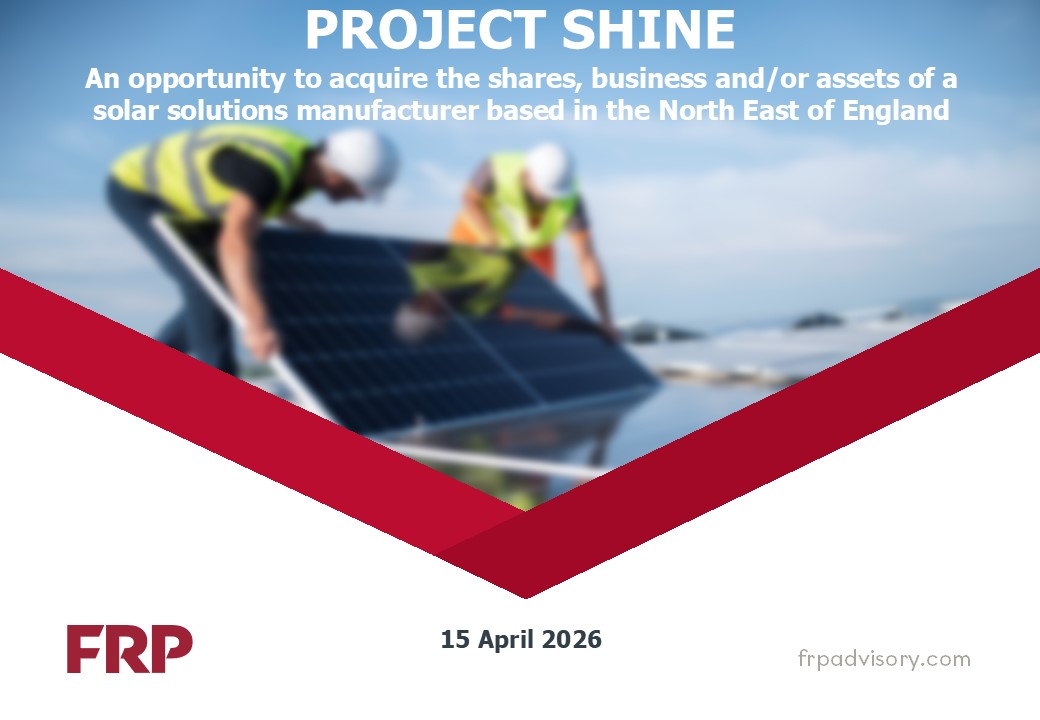 PROJECT SHINE

An opportunity to acquire the shares, business and/or assets of a solar solutions manufacturer based in the North East of England

FRP

15 April 2026

frpadvisory.com